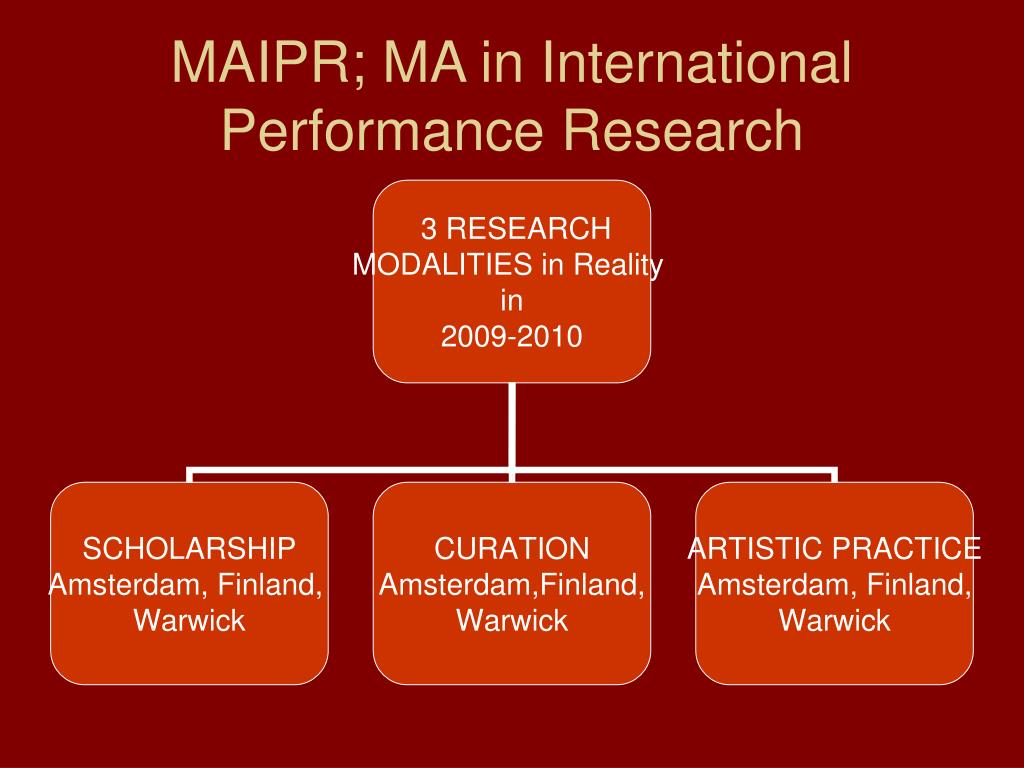 MAIPR; MA in International Performance Research

3 RESEARCH MODALITIES in Reality in 2009-2010

SCHOLARSHIP Amsterdam, Finland, Warwick

CURATION Amsterdam,Finland, Warwick

ARTISTIC PRACTICE Amsterdam, Finland, Warwick